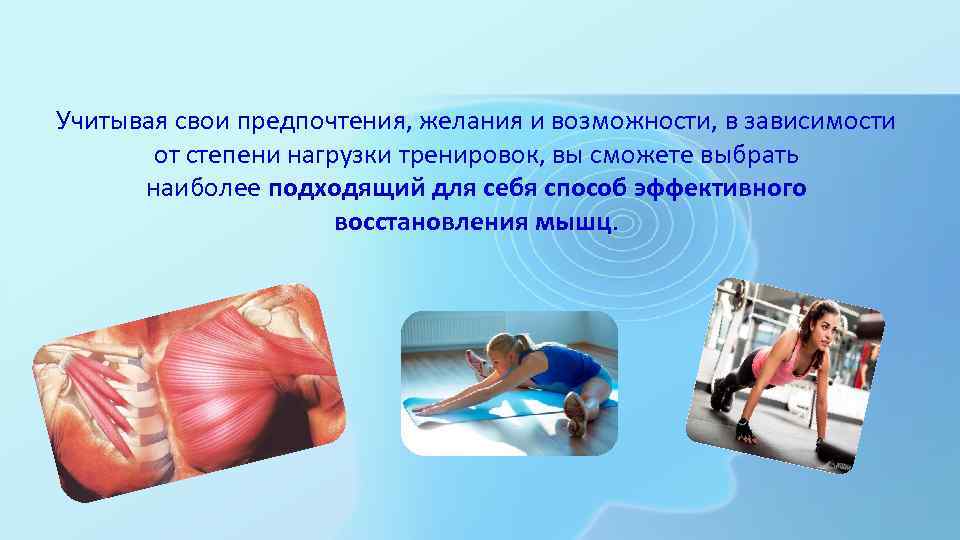 Учитывая свои предпочтения, желания и возможности, в зависимости от степени нагрузки тренировок, вы сможете выбрать наиболее подходящий для себя способ эффективного восстановления мышц.